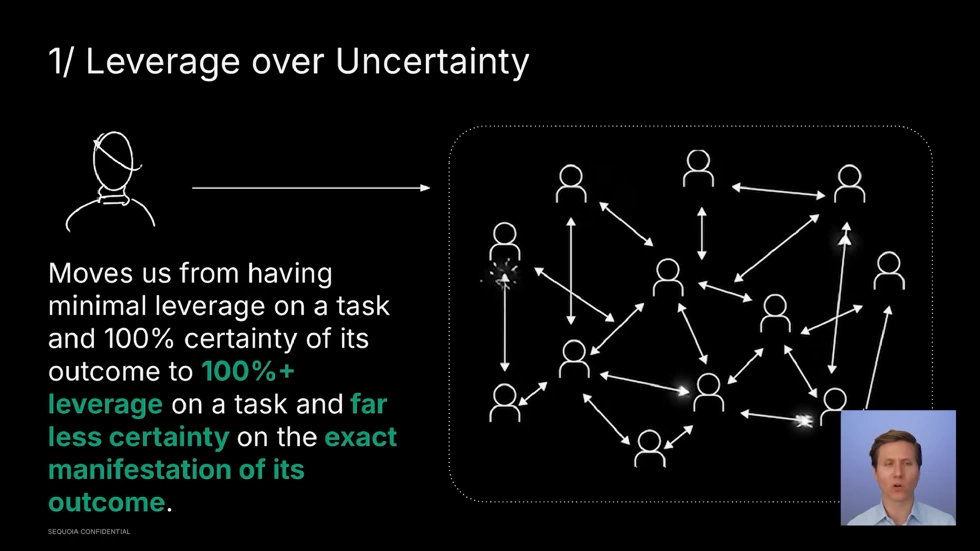 1/ Leverage over Uncertainty

Moves us from having minimal leverage on a task and 100% certainty of its outcome to 100%+ leverage on a task and far less certainty on the exact manifestation of its outcome.

SEQUOIA CONFIDENTIAL